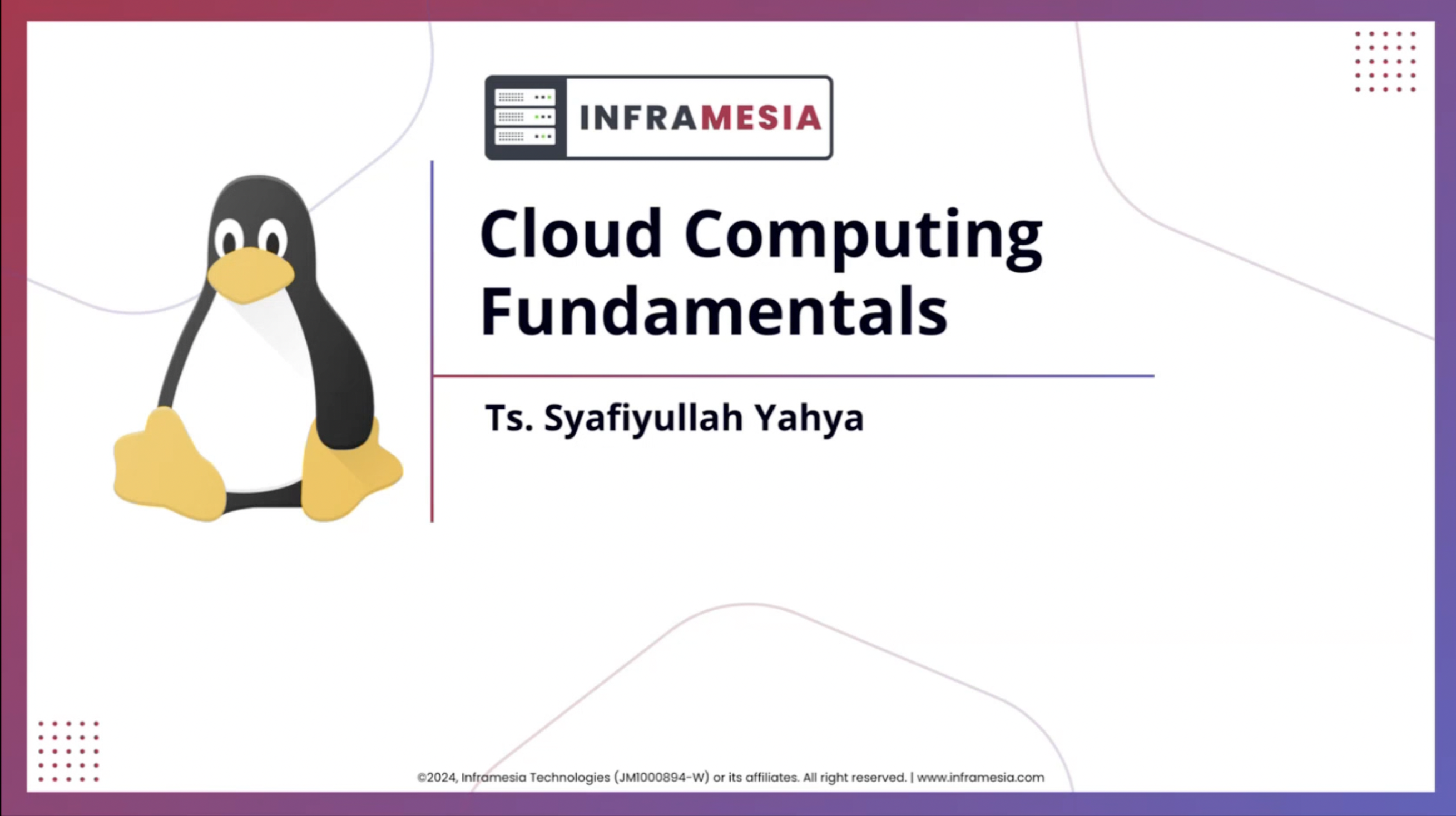 INFRAMESIA

Cloud Computing Fundamentals

Ts. Syafiyullah Yahya

©2024, Inframesia Technologies (JM1000894-W) or its affiliates. All right reserved. | www.inframesia.com